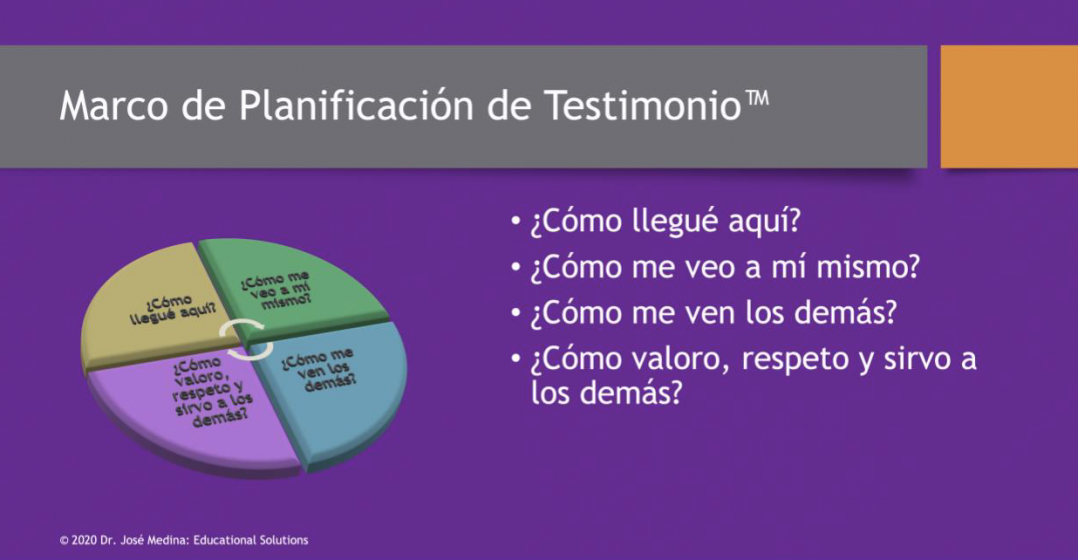 Marco de Planificación de Testimonio™

¿Cómo llegué aquí?

¿Cómo me veo a mí mismo?

¿Cómo me ven los demás?

¿Cómo valoro, respeto y sirvo a los demás?

• ¿Cómo llegué aquí?
• ¿Cómo me veo a mí mismo?
• ¿Cómo me ven los demás?
• ¿Cómo valoro, respeto y sirvo a los demás?

© 2020 Dr. José Medina: Educational Solutions